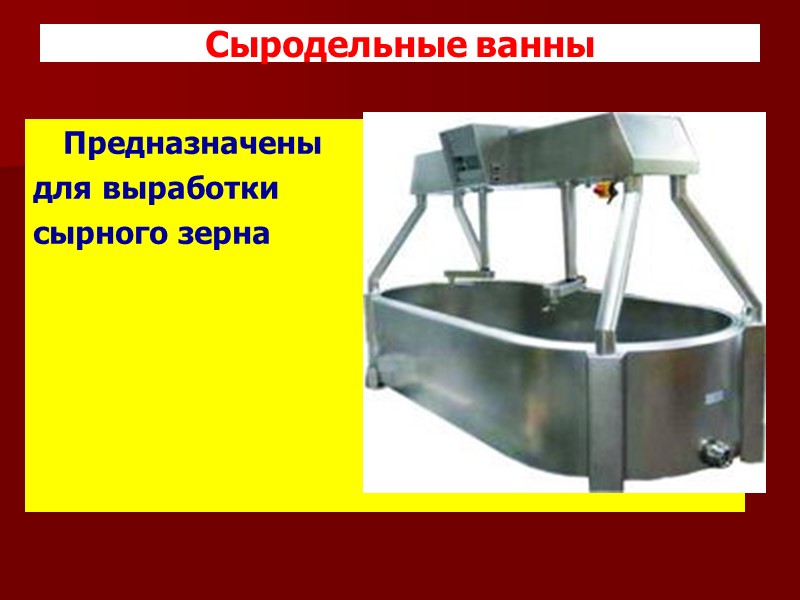 Сыродельные ванны

Предназначены для выработки сырного зерна